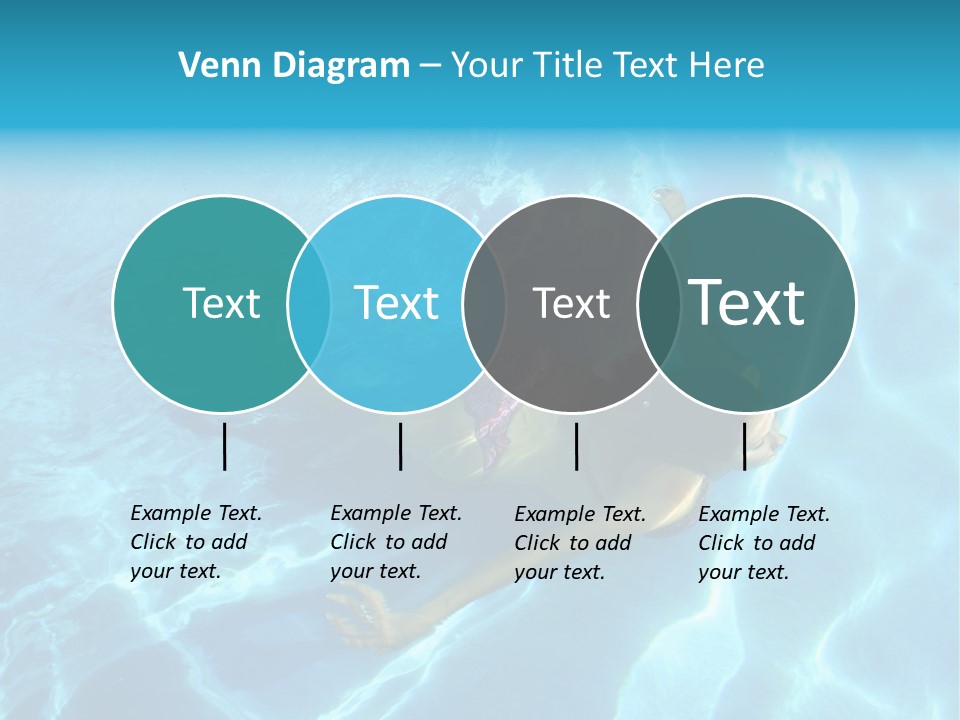 Venn Diagram – Your Title Text Here

Text

Text

Text

Text

Example Text. Click to add your text.

Example Text. Click to add your text.

Example Text. Click to add your text.

Example Text. Click to add your text.